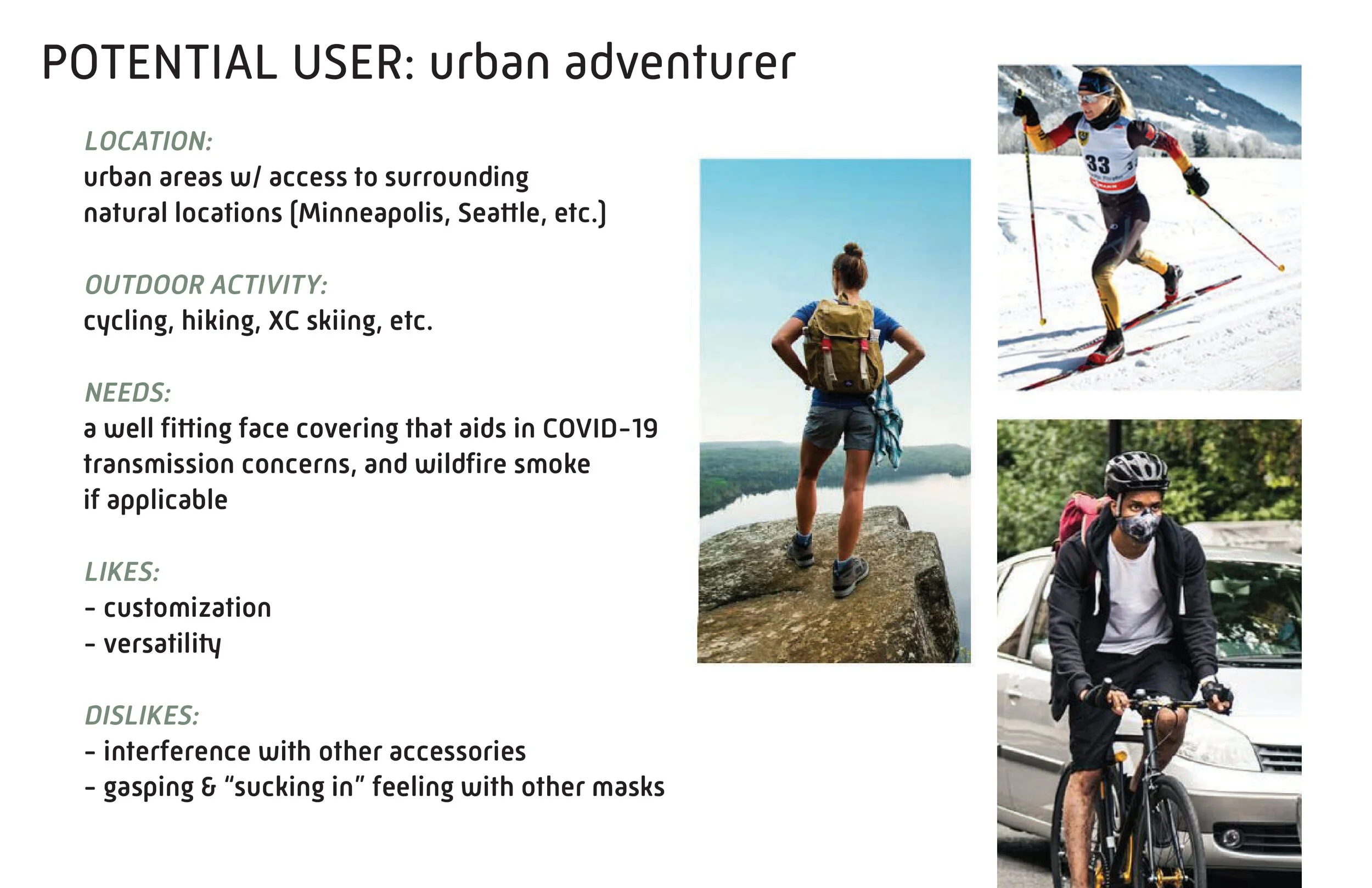 POTENTIAL USER: urban adventurer

LOCATION:
urban areas w/ access to surrounding natural locations (Minneapolis, Seattle, etc.)

OUTDOOR ACTIVITY:
cycling, hiking, XC skiing, etc.

NEEDS:
a well fitting face covering that aids in COVID-19 transmission concerns, and wildfire smoke if applicable

LIKES:
- customization
- versatility

DISLIKES:
- interference with other accessories
- gasping & "sucking in" feeling with other masks

33